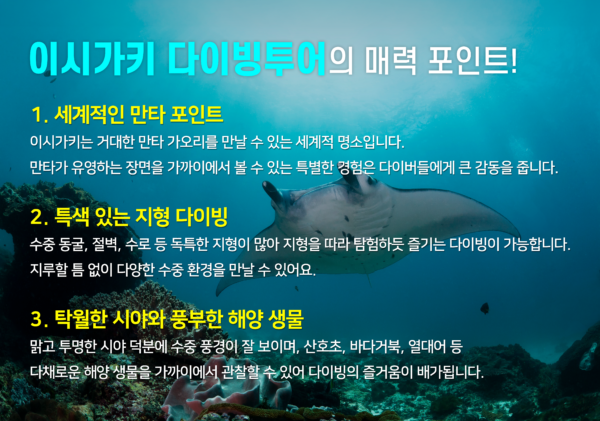 이시가키 다이빙투어의 매력 포인트!

1. 세계적인 만타 포인트
이시가키는 거대한 만타 가오리를 만날 수 있는 세계적 명소입니다.
만타가 유영하는 장면을 가까이에서 볼 수 있는 특별한 경험은 다이버들에게 큰 감동을 줍니다.

2. 특색 있는 지형 다이빙
수중 동굴, 절벽, 수로 등 독특한 지형이 많아 지형을 따라 탐험하듯 즐기는 다이빙이 가능합니다.
지루할 틈 없이 다양한 수중 환경을 만날 수 있어요.

3. 탁월한 시야와 풍부한 해양 생물
맑고 투명한 시야 덕분에 수중 풍경이 잘 보이며, 산호초, 바다거북, 열대어 등
다채로운 해양 생물을 가까이에서 관찰할 수 있어 다이빙의 즐거움이 배가됩니다.